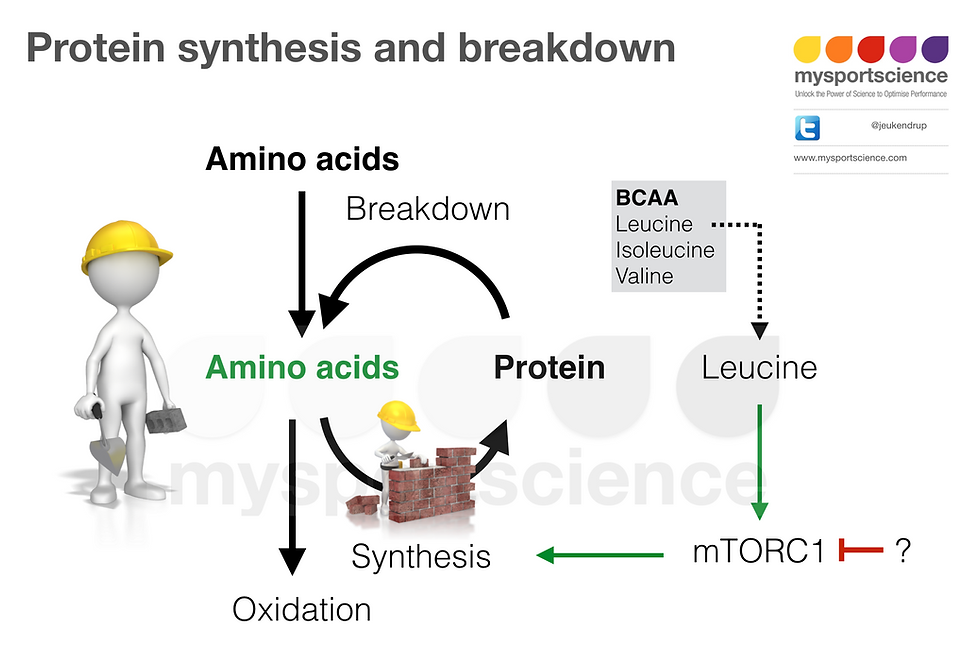 Protein synthesis and breakdown

mysportscience
Unlock the Power of Science to Optimise Performance
@jeukendrup
www.mysportscience.com

Amino acids

Breakdown

BCAA
Leucine
Isoleucine
Valine

Amino acids

Protein

Leucine

mysportscience

Synthesis

mTORC1 ?

Oxidation